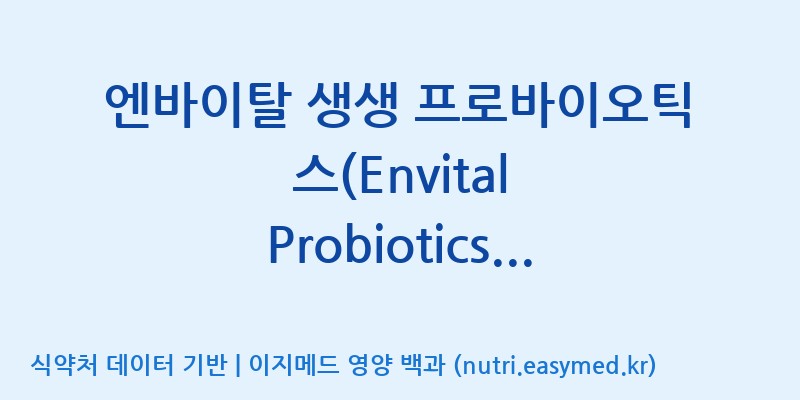 엔바이탈 생생 프로바이오틱스(Envital Probiotics...

식약처 데이터 기반 | 이지메드 영양 백과 (nutri.easymed.kr)